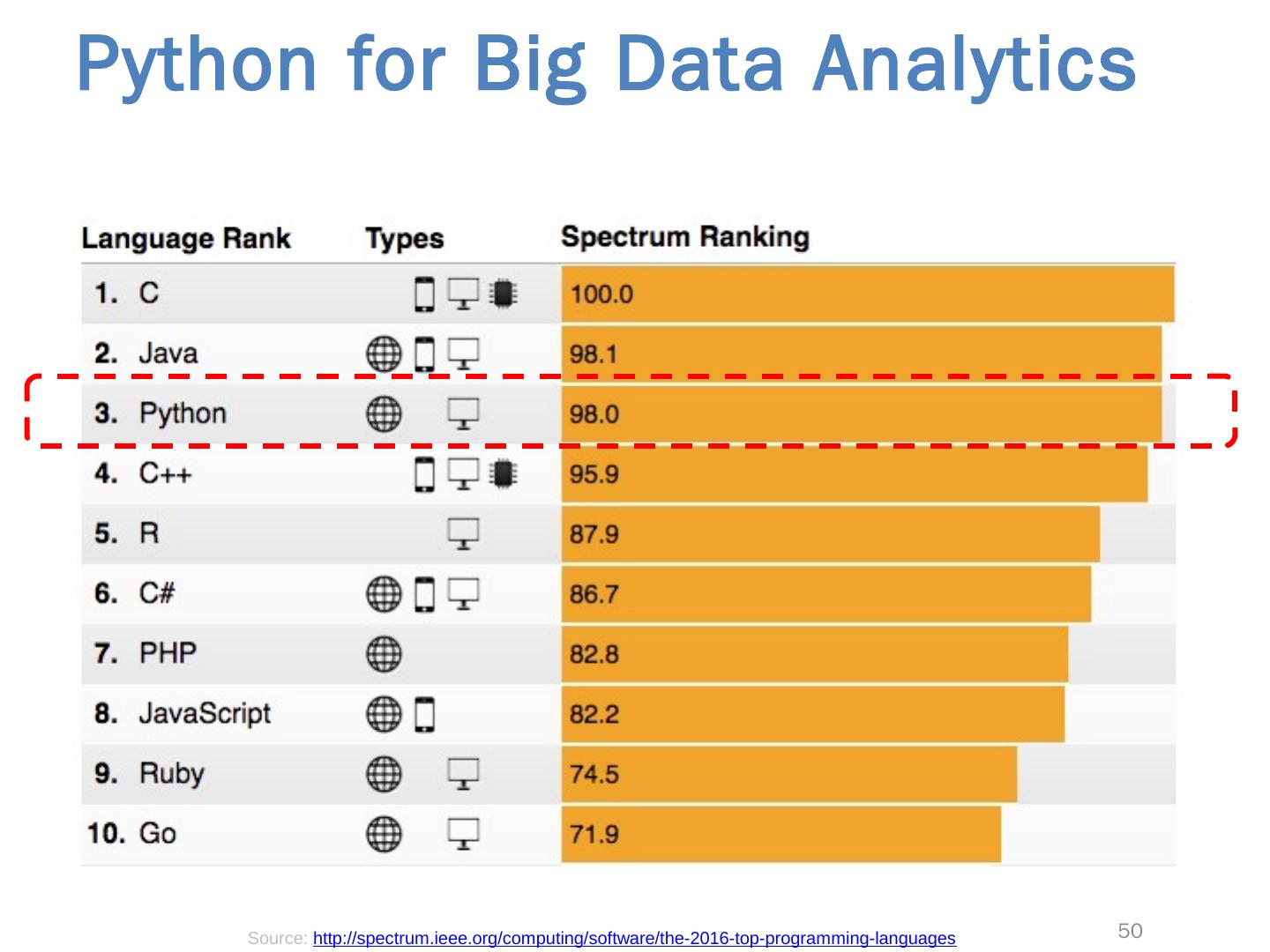 Python for Big Data Analytics

| Language Rank | Types | Spectrum Ranking |
|---|---|---|
| 1. C | | 100.0 |
| 2. Java | | 98.1 |
| 3. Python | | 98.0 |
| 4. C++ | | 95.9 |
| 5. R | | 87.9 |
| 6. C# | | 86.7 |
| 7. PHP | | 82.8 |
| 8. JavaScript | | 82.2 |
| 9. Ruby | | 74.5 |
| 10. Go | | 71.9 |

50

Source: http://spectrum.ieee.org/computing/software/the-2016-top-programming-languages